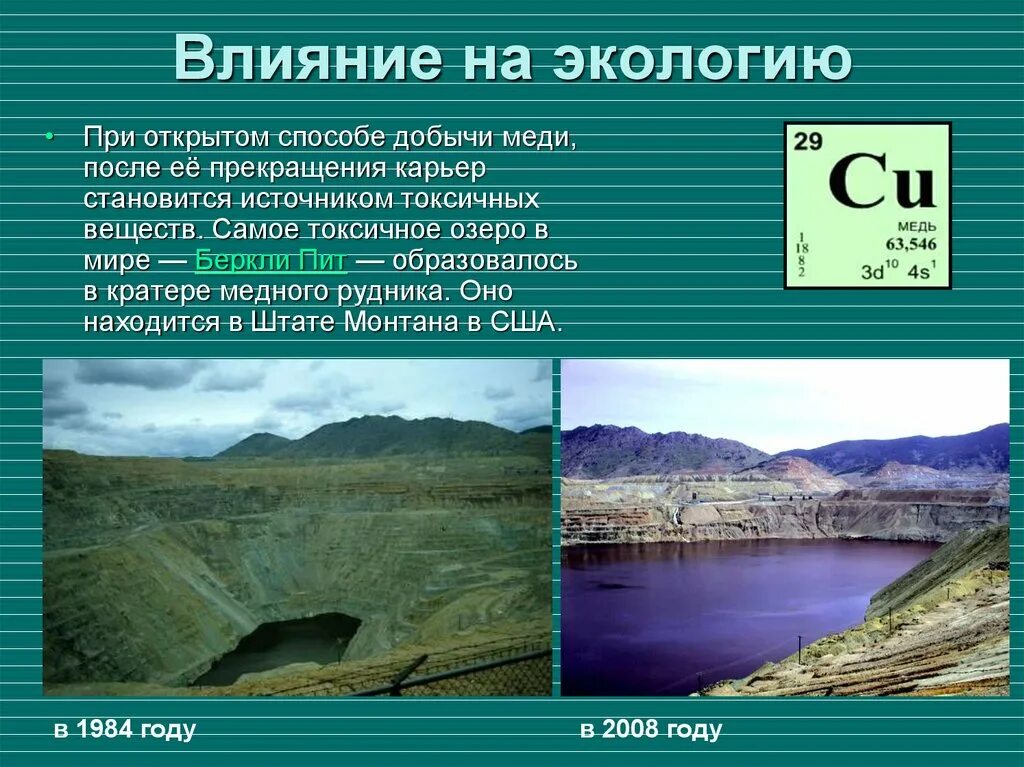 Влияние на экологию

• При открытом способе добычи меди, после её прекращения карьер становится источником токсичных веществ. Самое токсичное озеро в мире — Беркли Пит — образовалось в кратере медного рудника. Оно находится в Штате Монтана в США.

29
Cu
МЕДЬ
63,546
1
18
8
2
$3d^{10}$ $4s^1$

в 1984 году

в 2008 году